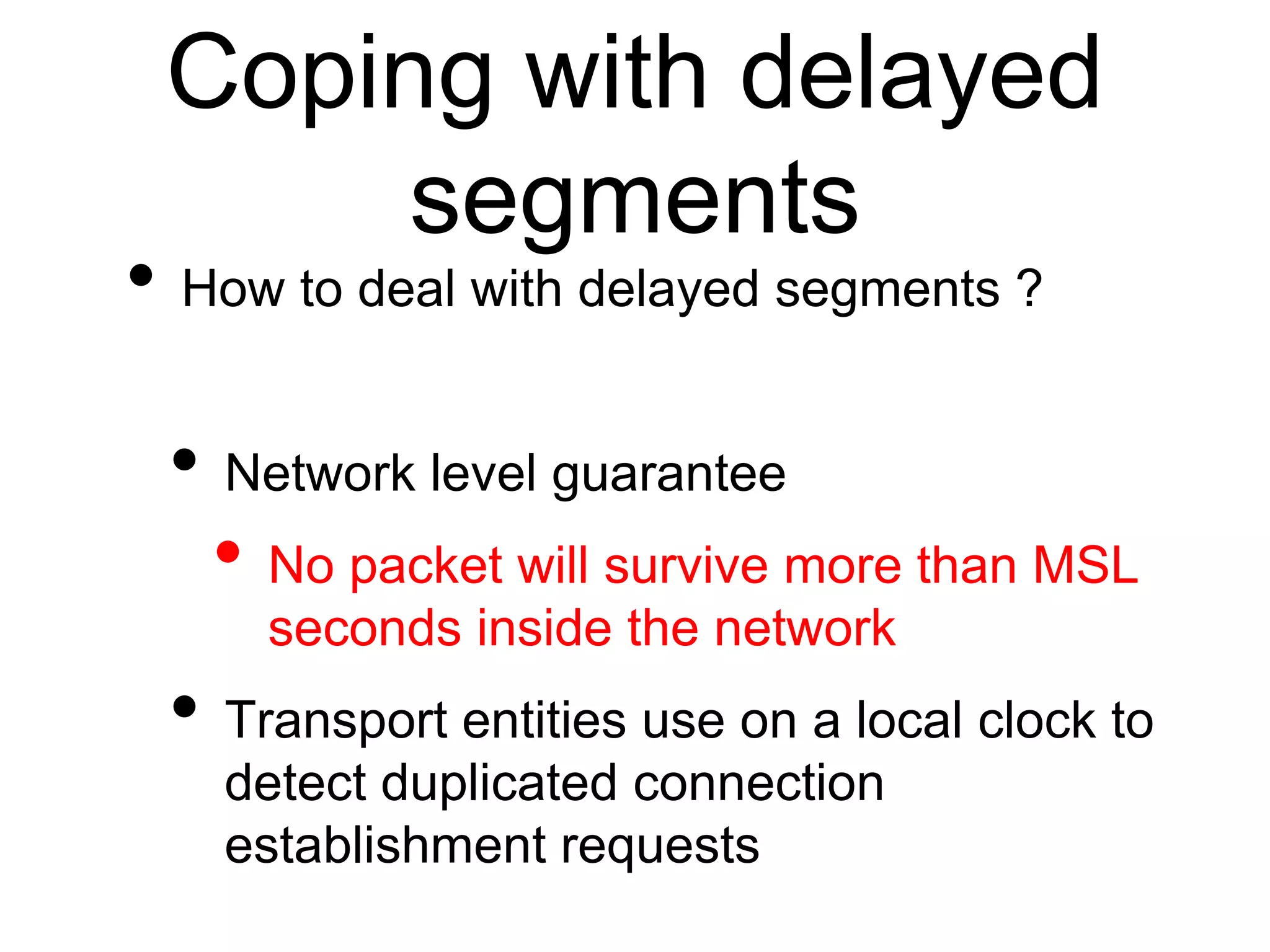 Coping with delayed segments

• How to deal with delayed segments ?

• Network level guarantee

• No packet will survive more than MSL seconds inside the network

• Transport entities use on a local clock to detect duplicated connection establishment requests